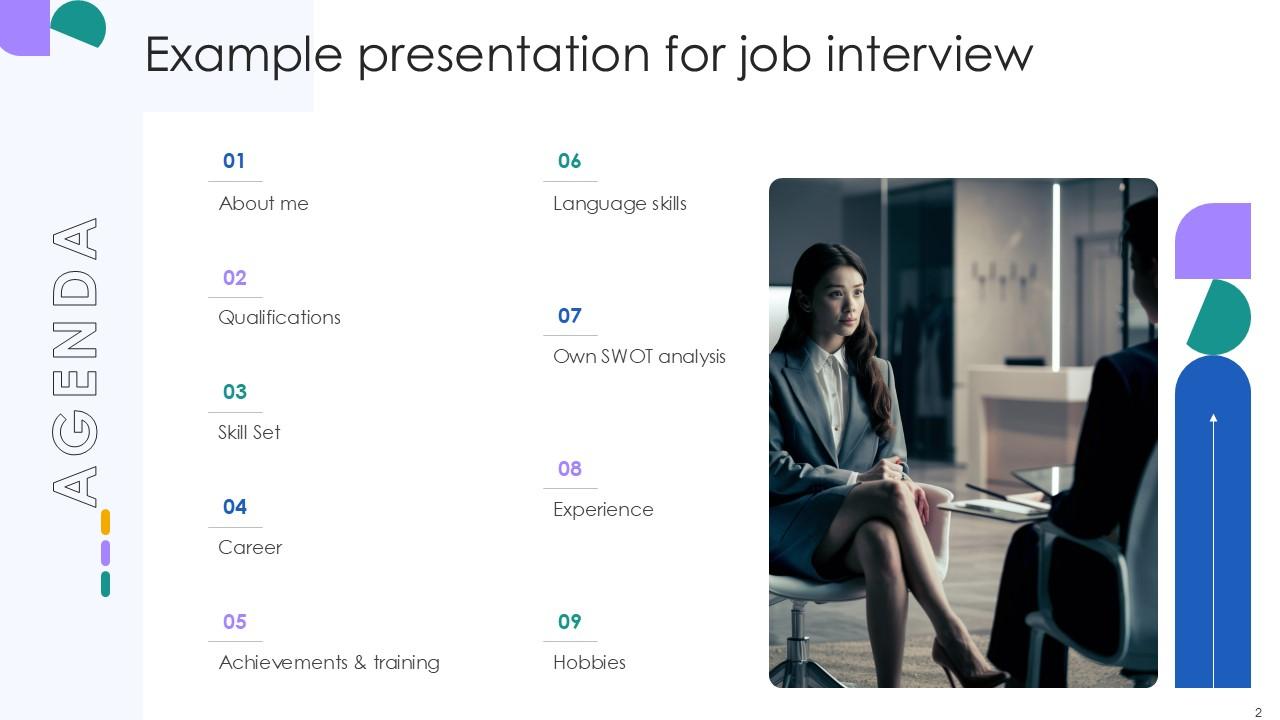 Example presentation for job interview

AGENDA

01
About me

02
Qualifications

03
Skill Set

04
Career

05
Achievements & training

06
Language skills

07
Own SWOT analysis

08
Experience

09
Hobbies

2